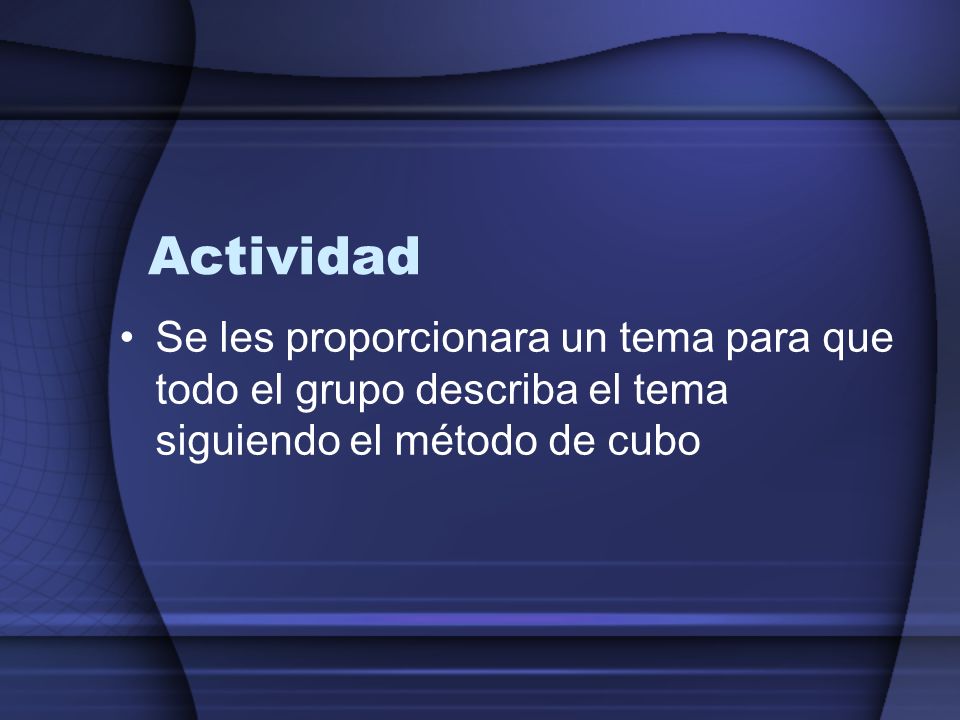 Actividad

• Se les proporcionara un tema para que todo el grupo describa el tema siguiendo el método de cubo